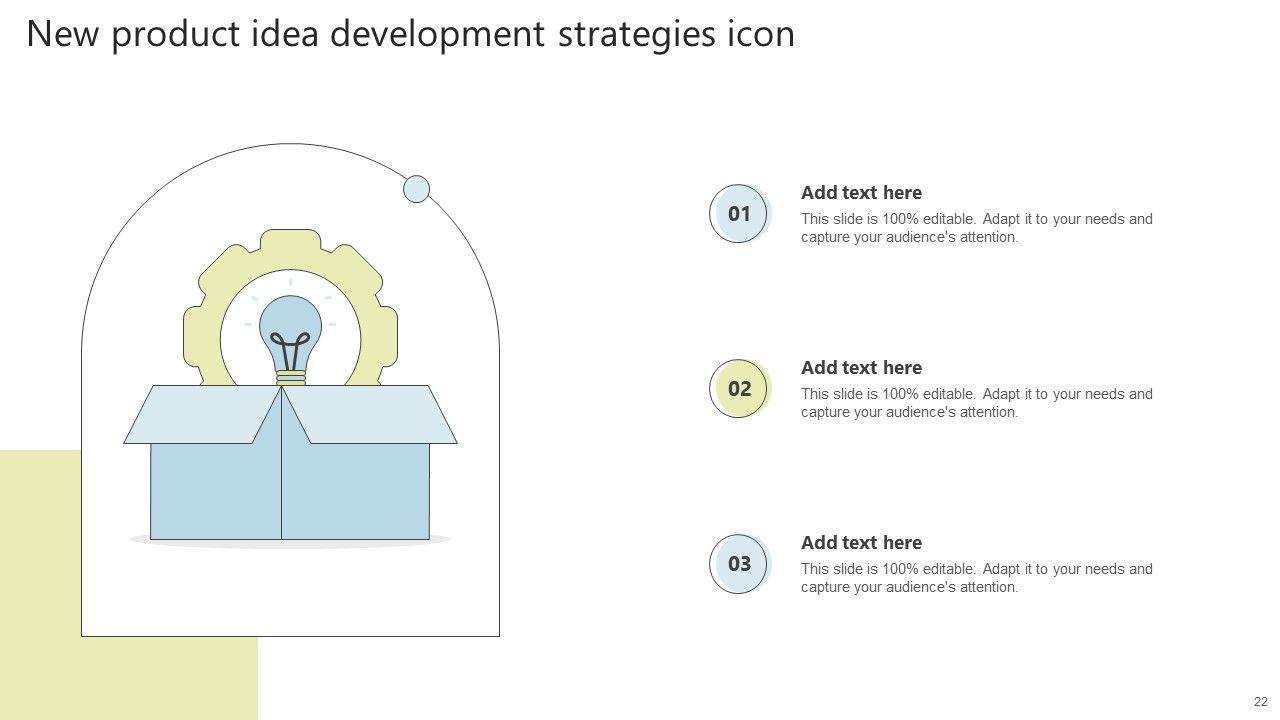 New product idea development strategies icon

01

Add text here

This slide is 100% editable. Adapt it to your needs and capture your audience's attention.

02

Add text here

This slide is 100% editable. Adapt it to your needs and capture your audience's attention.

03

Add text here

This slide is 100% editable. Adapt it to your needs and capture your audience's attention.

22